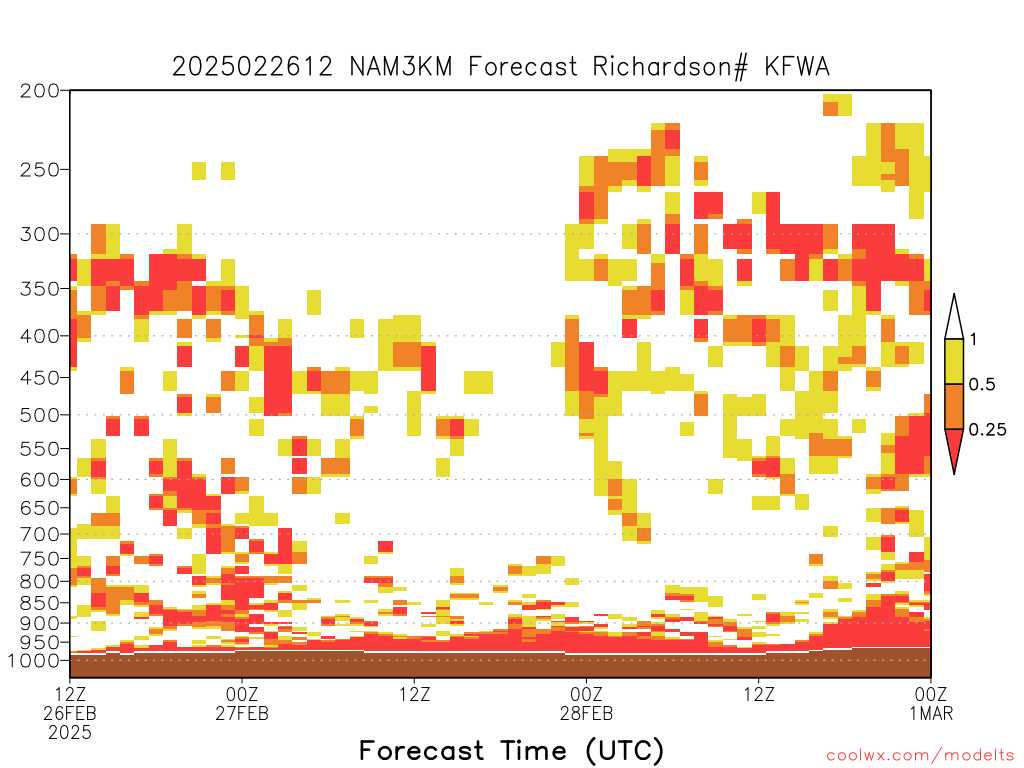 2025022612 NAM3KM Forecast Richardson# KFWA

200
250
300
350
400
450
500
550
600
650
700
750
800
850
900
950
1000

1
0.5
0.25

12Z 26FEB 2025
00Z 27FEB
12Z
00Z 28FEB
12Z
00Z 1MAR

Forecast Time (UTC)

coolwx.com/modelts